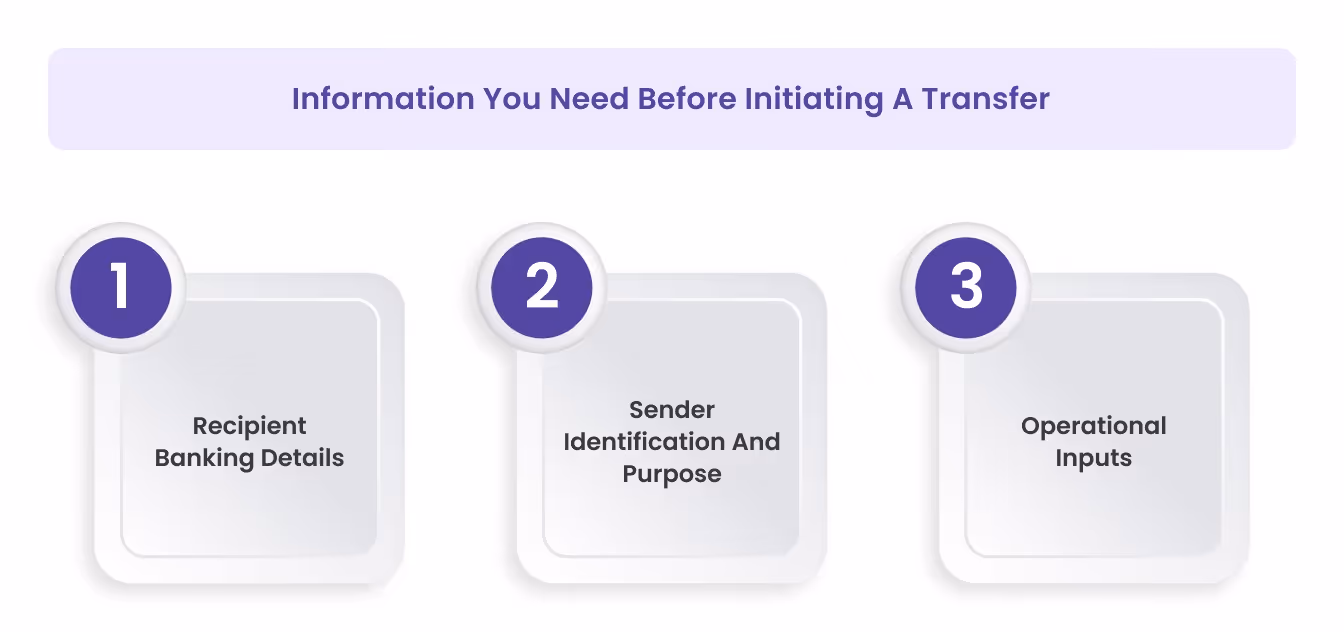 Information You Need Before Initiating A Transfer

1

Recipient Banking Details

2

Sender Identification And Purpose

3

Operational Inputs